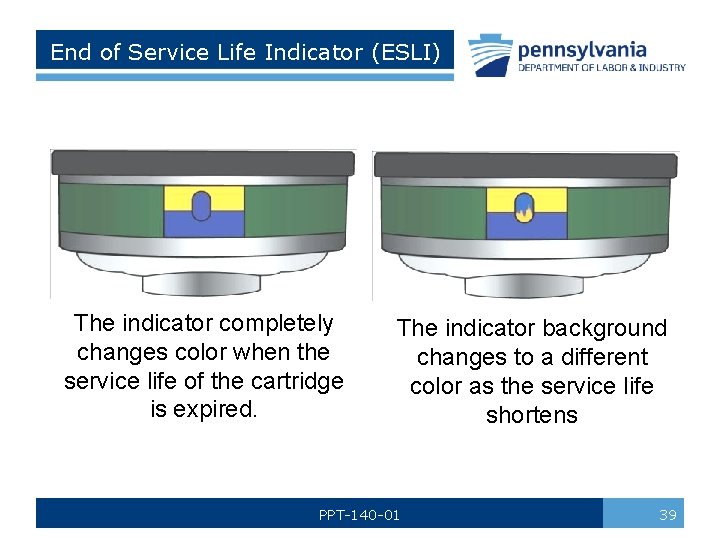 End of Service Life Indicator (ESLI)

pennsylvania
DEPARTMENT OF LABOR & INDUSTRY

The indicator completely changes color when the service life of the cartridge is expired.

The indicator background changes to a different color as the service life shortens

PPT-140-01

39